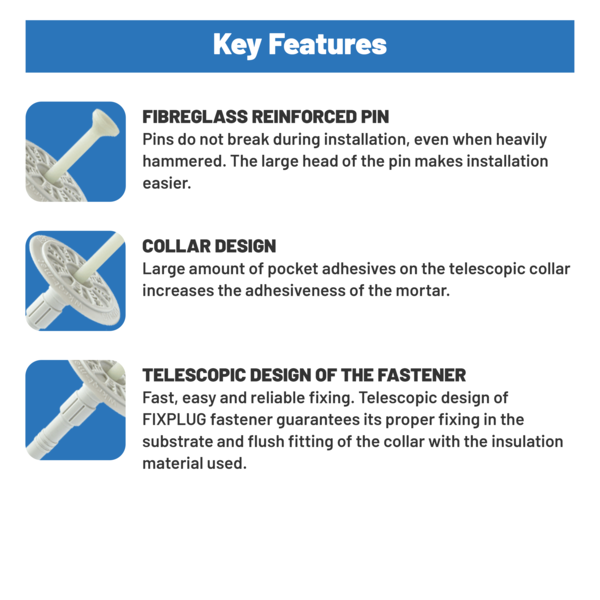 Key Features

FIBREGLASS REINFORCED PIN
Pins do not break during installation, even when heavily hammered. The large head of the pin makes installation easier.

COLLAR DESIGN
Large amount of pocket adhesives on the telescopic collar increases the adhesiveness of the mortar.

TELESCOPIC DESIGN OF THE FASTENER
Fast, easy and reliable fixing. Telescopic design of FIXPLUG fastener guarantees its proper fixing in the substrate and flush fitting of the collar with the insulation material used.